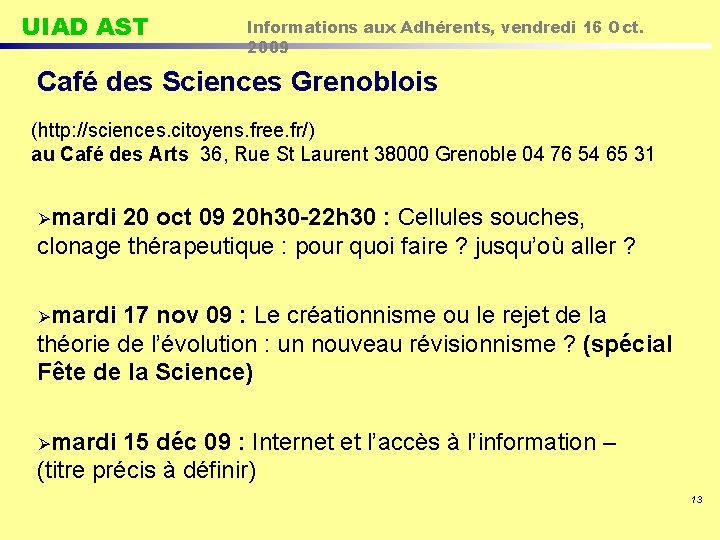 UIAD AST

Informations aux Adhérents, vendredi 16 Oct. 2009

Café des Sciences Grenoblois

(http://sciences.citoyens.free.fr/)
au Café des Arts 36, Rue St Laurent 38000 Grenoble 04 76 54 65 31

➢mardi 20 oct 09 20h30-22h30 : Cellules souches, clonage thérapeutique : pour quoi faire ? jusqu'où aller ?

➢mardi 17 nov 09 : Le créationnisme ou le rejet de la théorie de l'évolution : un nouveau révisionnisme ? (spécial Fête de la Science)

➢mardi 15 déc 09 : Internet et l'accès à l'information – (titre précis à définir)

13